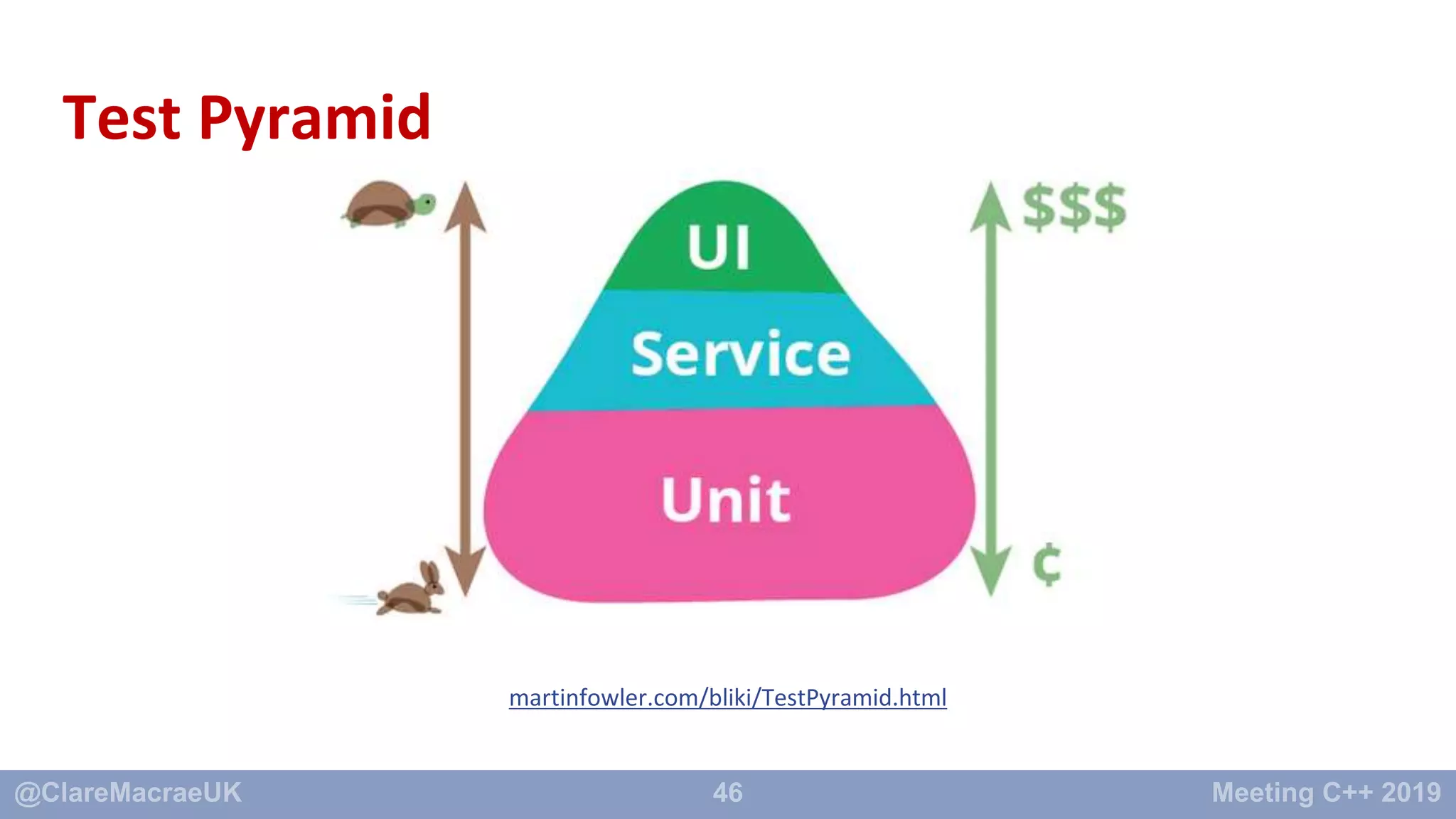 Test Pyramid

UI

Service

Unit

$$$

¢

martinfowler.com/bliki/TestPyramid.html

@ClareMacraeUK 46 Meeting C++ 2019